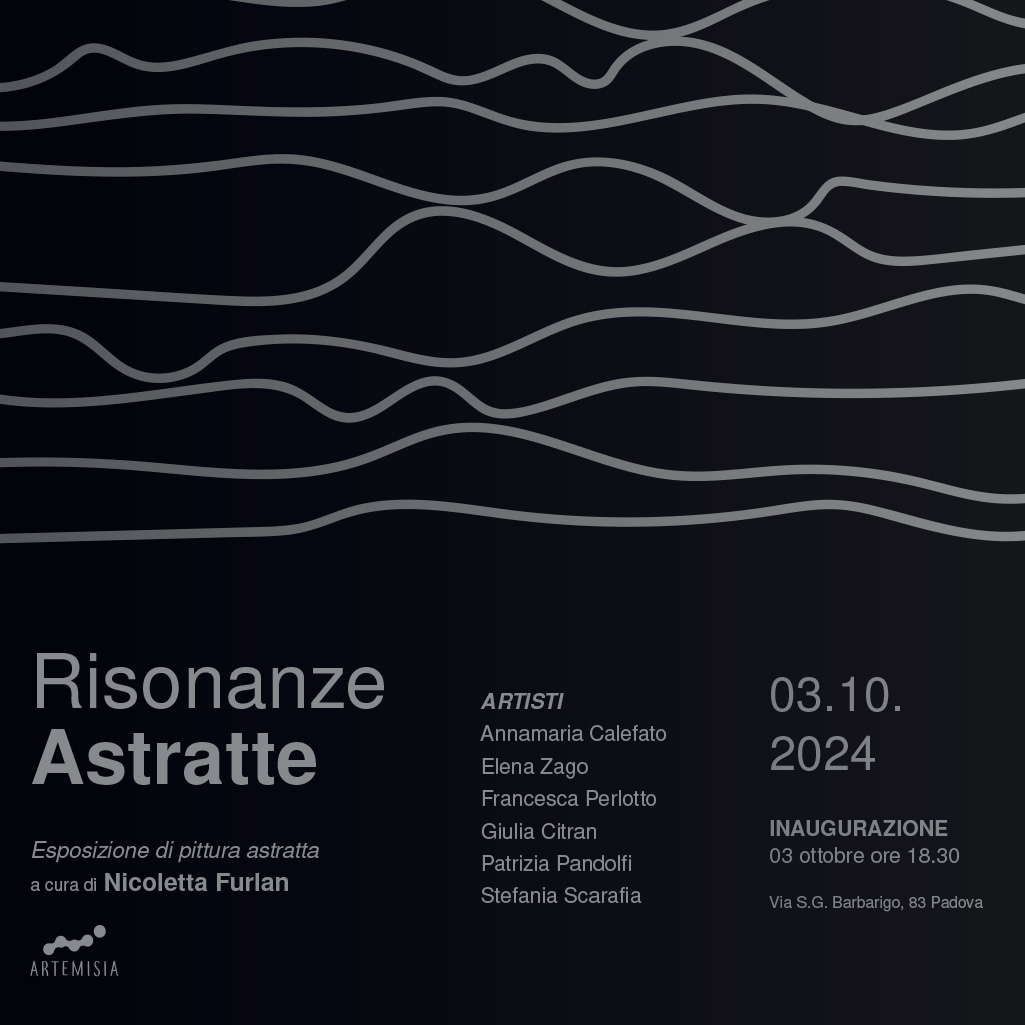 Risonanze
Astratte

Esposizione di pittura astratta
a cura di Nicoletta Furlan

ARTEMISIA

ARTISTI
Annamaria Calefato
Elena Zago
Francesca Perlotto
Giulia Citran
Patrizia Pandolfi
Stefania Scarafia

03.10.
2024

INAUGURAZIONE
03 ottobre ore 18.30

Via S.G. Barbarigo, 83 Padova